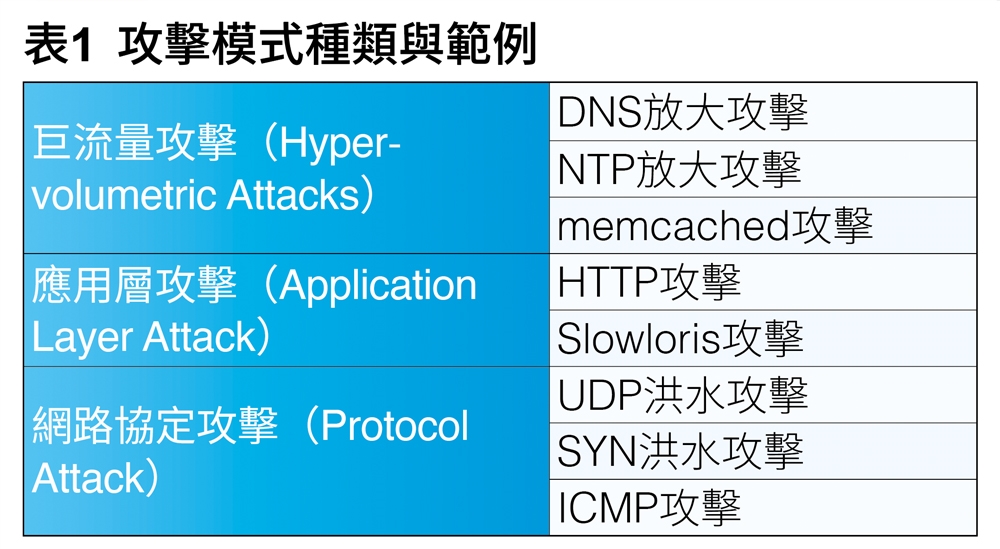 表1 攻擊模式種類與範例

| | |
|---|---|
| 巨流量攻擊（Hyper-volumetric Attacks） | DNS放大攻擊 |
| | NTP放大攻擊 |
| | memcached攻擊 |
| 應用層攻擊（Application Layer Attack） | HTTP攻擊 |
| | Slowloris攻擊 |
| 網路協定攻擊（Protocol Attack） | UDP洪水攻擊 |
| | SYN洪水攻擊 |
| | ICMP攻擊 |